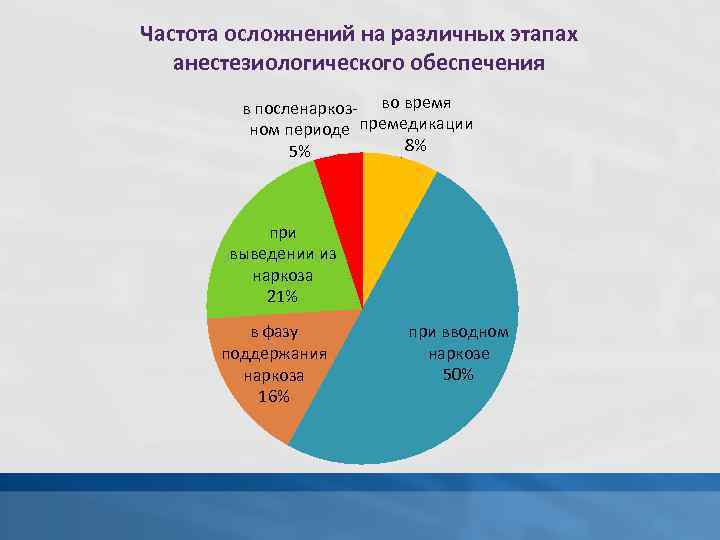 Частота осложнений на различных этапах анестезиологического обеспечения

в посленаркозном периоде 5%

во время премедикации 8%

при выведении из наркоза 21%

в фазу поддержания наркоза 16%

при вводном наркозе 50%